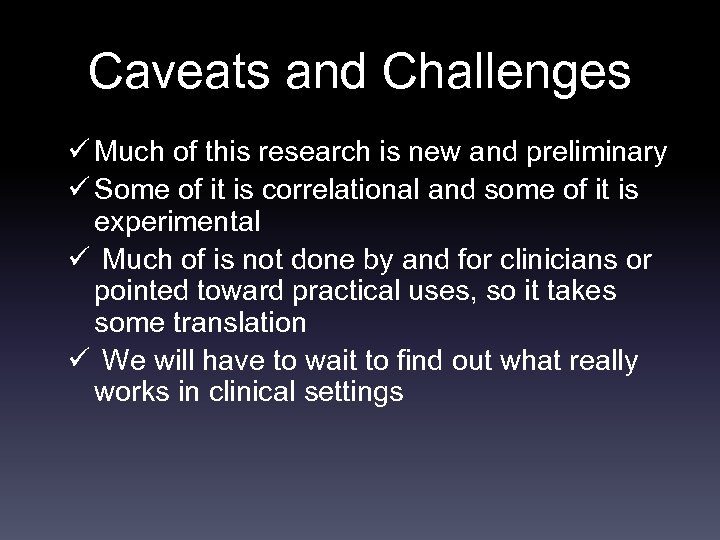 Caveats and Challenges

✓ Much of this research is new and preliminary

✓ Some of it is correlational and some of it is experimental

✓ Much of is not done by and for clinicians or pointed toward practical uses, so it takes some translation

✓ We will have to wait to find out what really works in clinical settings